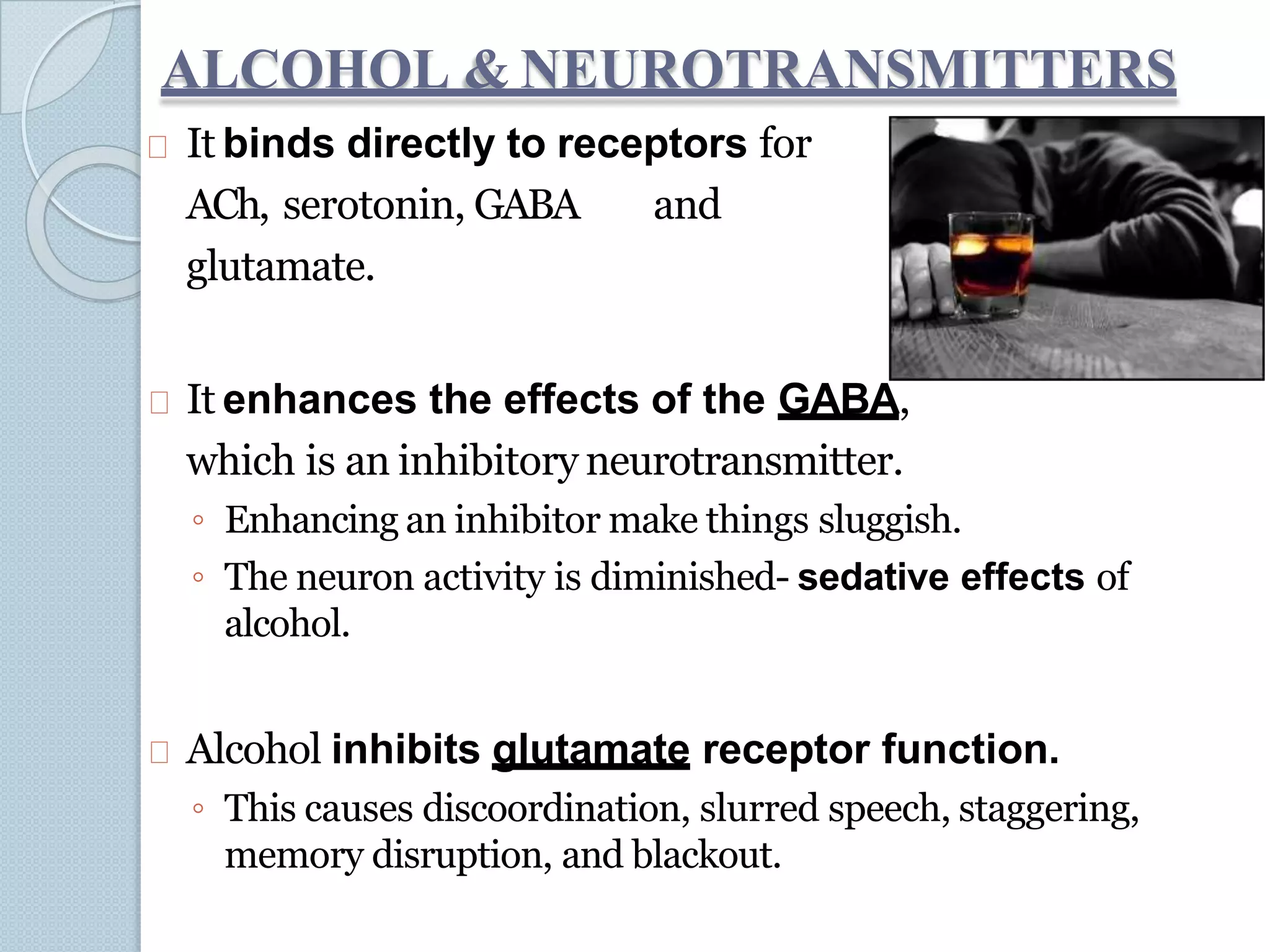 ALCOHOL & NEUROTRANSMITTERS

It binds directly to receptors for ACh, serotonin, GABA and glutamate.

It enhances the effects of the GABA, which is an inhibitory neurotransmitter.
◦ Enhancing an inhibitor make things sluggish.
◦ The neuron activity is diminished- sedative effects of alcohol.

Alcohol inhibits glutamate receptor function.
◦ This causes discoordination, slurred speech, staggering, memory disruption, and blackout.